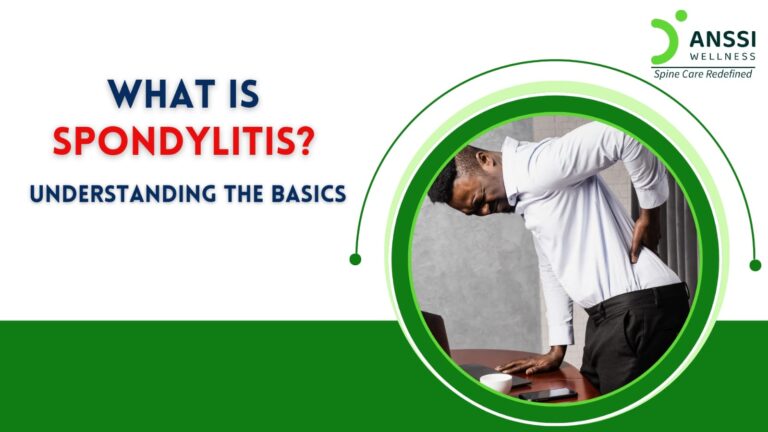 ANSSI
WELLNESS
Spine Care Redefined

WHAT IS SPONDYLITIS?

UNDERSTANDING THE BASICS